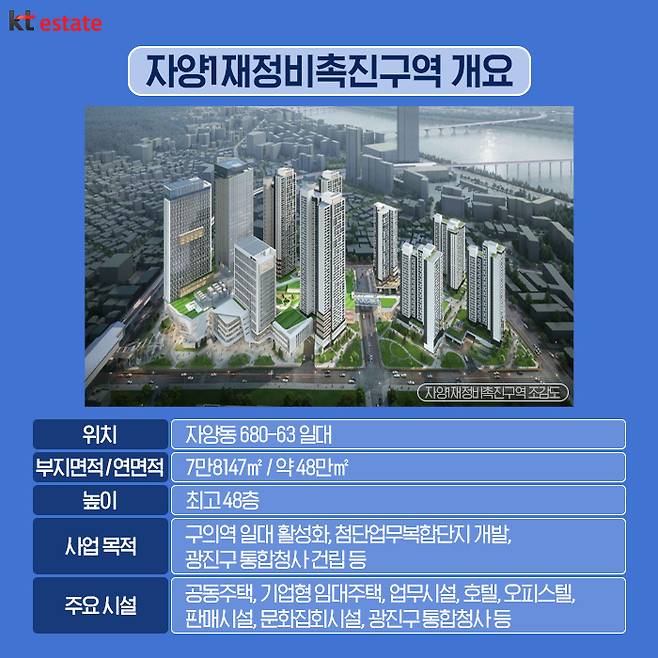 kt estate

자양1재정비촉진구역 개요

자양1재정비촉진구역 조감도

| 위치 | 자양동 680-63 일대 |
|---|---|
| 부지면적 / 연면적 | 7만8147㎡ / 약 48만㎡ |
| 높이 | 최고 48층 |
| 사업 목적 | 구의역 일대 활성화, 첨단업무복합단지 개발, 광진구 통합청사 건립 등 |
| 주요 시설 | 공동주택, 기업형 임대주택, 업무시설, 호텔, 오피스텔, 판매시설, 문화집회시설, 광진구 통합청사 등 |